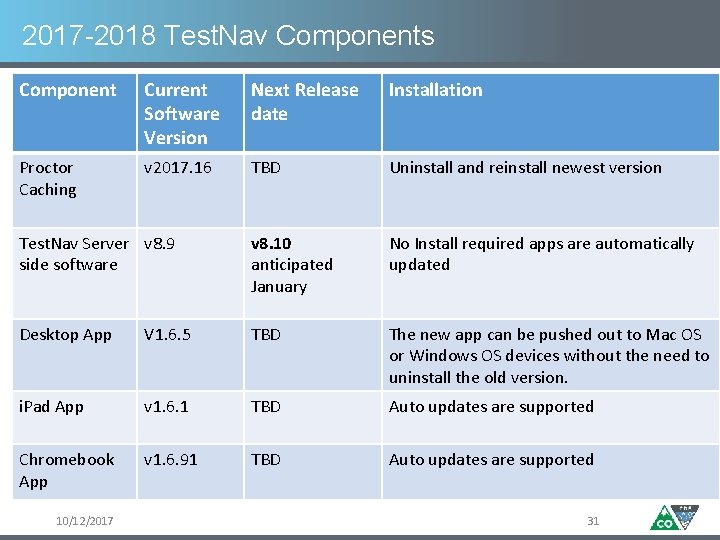 2017-2018 TestNav Components

| Component | Current Software Version | Next Release date | Installation |
|---|---|---|---|
| Proctor Caching | v2017.16 | TBD | Uninstall and reinstall newest version |
| TestNav Server side software | v8.9 | v8.10 anticipated January | No Install required apps are automatically updated |
| Desktop App | V1.6.5 | TBD | The new app can be pushed out to Mac OS or Windows OS devices without the need to uninstall the old version. |
| iPad App | v1.6.1 | TBD | Auto updates are supported |
| Chromebook App | v1.6.91 | TBD | Auto updates are supported |

10/12/2017

31

CO